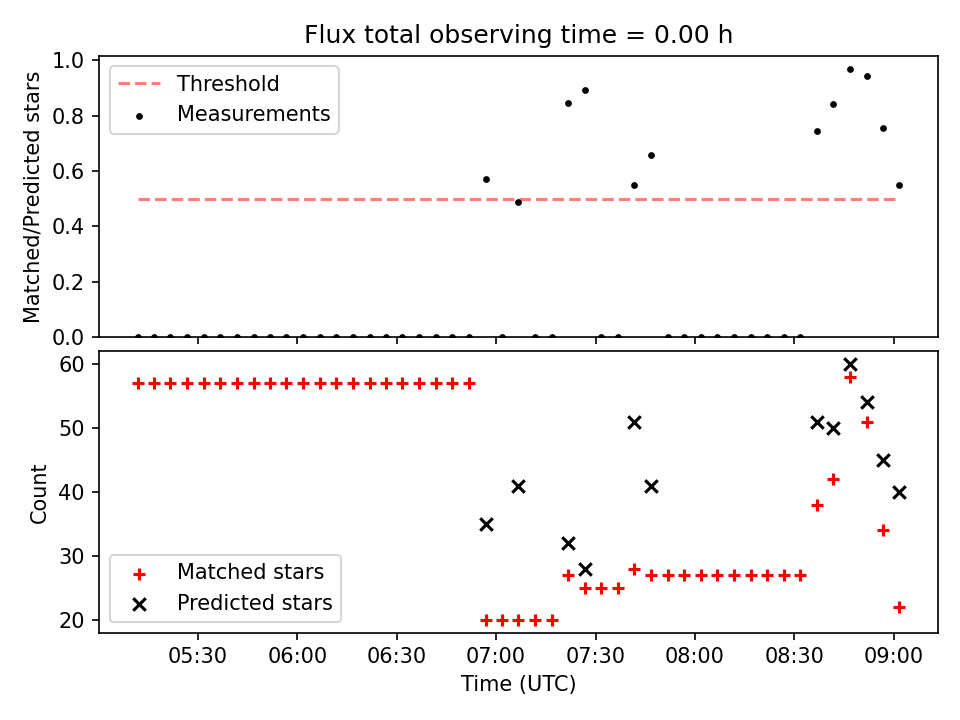 Flux total observing time = 0.00 h

Matched/Predicted stars

1.0
0.8
0.6
0.4
0.2
0.0

Threshold
Measurements

Count

60
50
40
30
20

Matched stars
Predicted stars

05:30
06:00
06:30
07:00
07:30
08:00
08:30
09:00

Time (UTC)